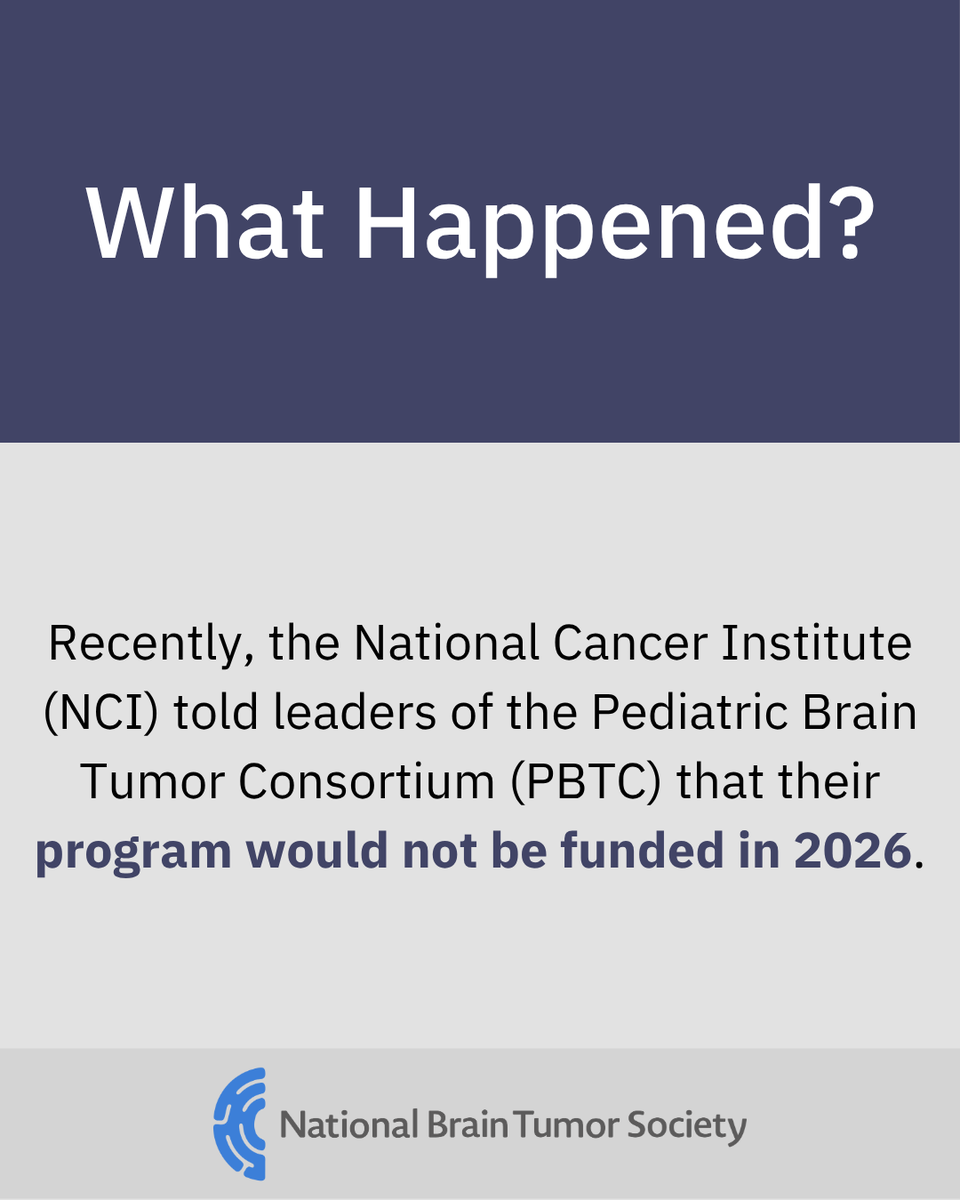 What Happened?

Recently, the National Cancer Institute (NCI) told leaders of the Pediatric Brain Tumor Consortium (PBTC) that their program would not be funded in 2026.

National Brain Tumor Society